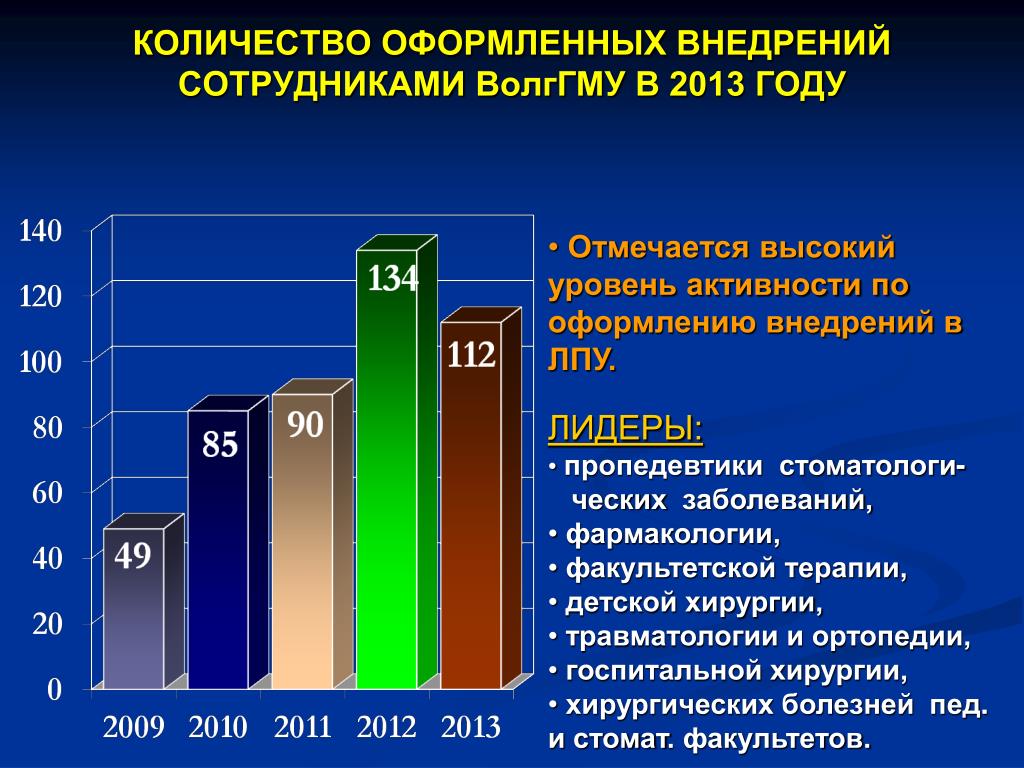 КОЛИЧЕСТВО ОФОРМЛЕННЫХ ВНЕДРЕНИЙ СОТРУДНИКАМИ ВолгГМУ В 2013 ГОДУ

140
120
100
80
60
40
20
0

49
85
90
134
112

2009 2010 2011 2012 2013

• Отмечается высокий уровень активности по оформлению внедрений в ЛПУ.

ЛИДЕРЫ:
• пропедевтики стоматологических заболеваний,
• фармакологии,
• факультетской терапии,
• детской хирургии,
• травматологии и ортопедии,
• госпитальной хирургии,
• хирургических болезней пед. и стомат. факультетов.